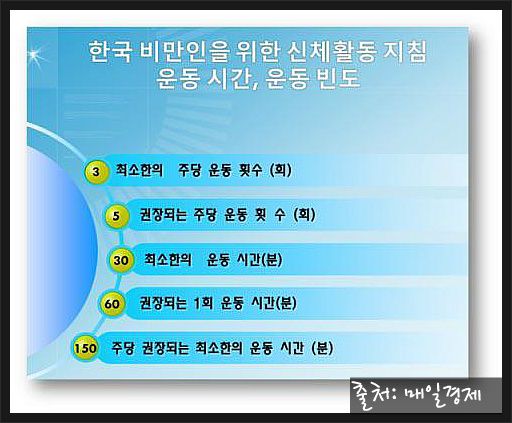 한국 비만인을 위한 신체활동 지침
운동 시간, 운동 빈도

3 최소한의 주당 운동 횟수 (회)

5 권장되는 주당 운동 횟 수 (회)

30 최소한의 운동 시간(분)

60 권장되는 1회 운동 시간(분)

150 주당 권장되는 최소한의 운동 시간 (분)

출처: 매일경제